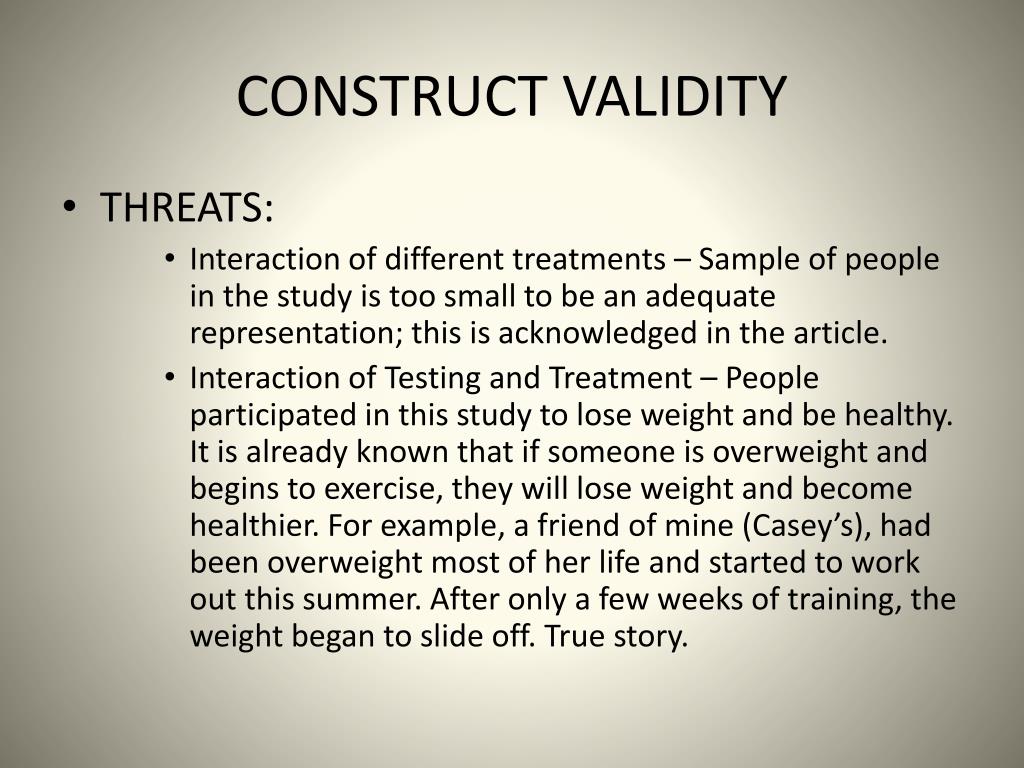 CONSTRUCT VALIDITY

• THREATS:

• Interaction of different treatments – Sample of people in the study is too small to be an adequate representation; this is acknowledged in the article.

• Interaction of Testing and Treatment – People participated in this study to lose weight and be healthy. It is already known that if someone is overweight and begins to exercise, they will lose weight and become healthier. For example, a friend of mine (Casey's), had been overweight most of her life and started to work out this summer. After only a few weeks of training, the weight began to slide off. True story.